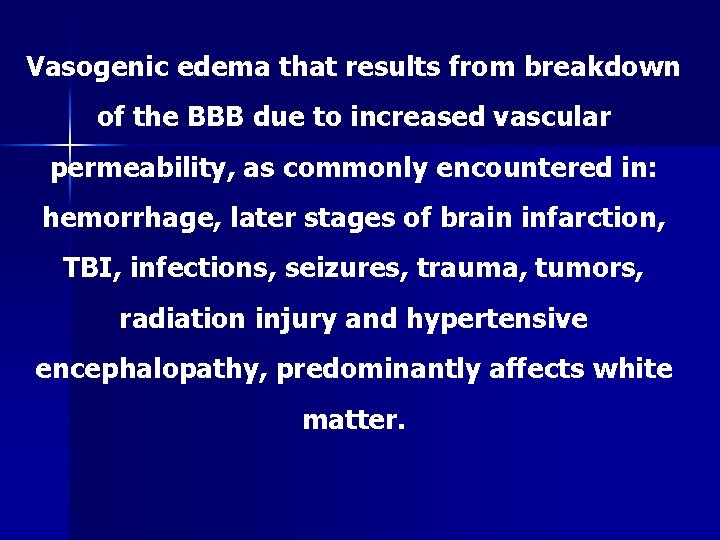 Vasogenic edema that results from breakdown of the BBB due to increased vascular permeability, as commonly encountered in: hemorrhage, later stages of brain infarction, TBI, infections, seizures, trauma, tumors, radiation injury and hypertensive encephalopathy, predominantly affects white matter.